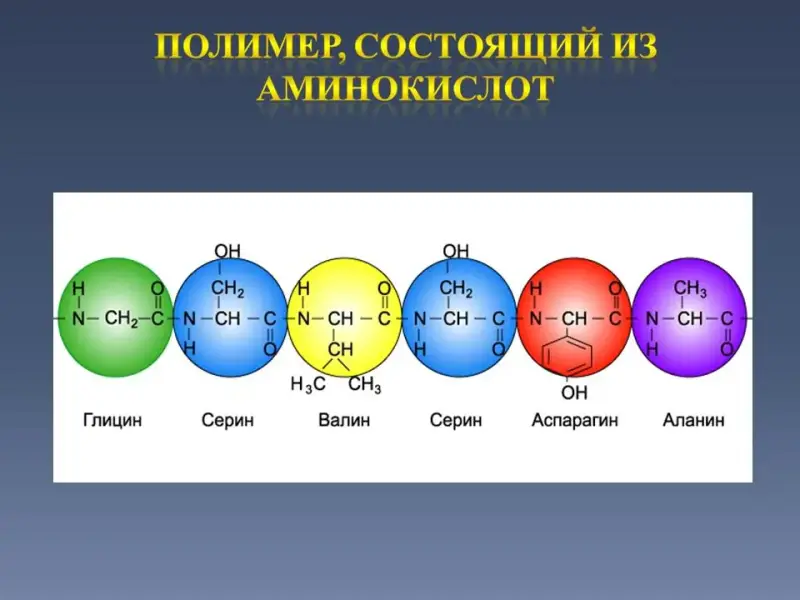 ПОЛИМЕР, СОСТОЯЩИЙ ИЗ АМИНОКИСЛОТ

H N — $CH_2$ — C O

OH $CH_2$ N — CH — C H O

H N — CH — C O CH $H_3C$ $CH_3$

OH $CH_2$ N — CH — C H O

H N — CH — C O OH

$CH_3$ N — CH — C H O

Глицин Серин Валин Серин Аспарагин Аланин